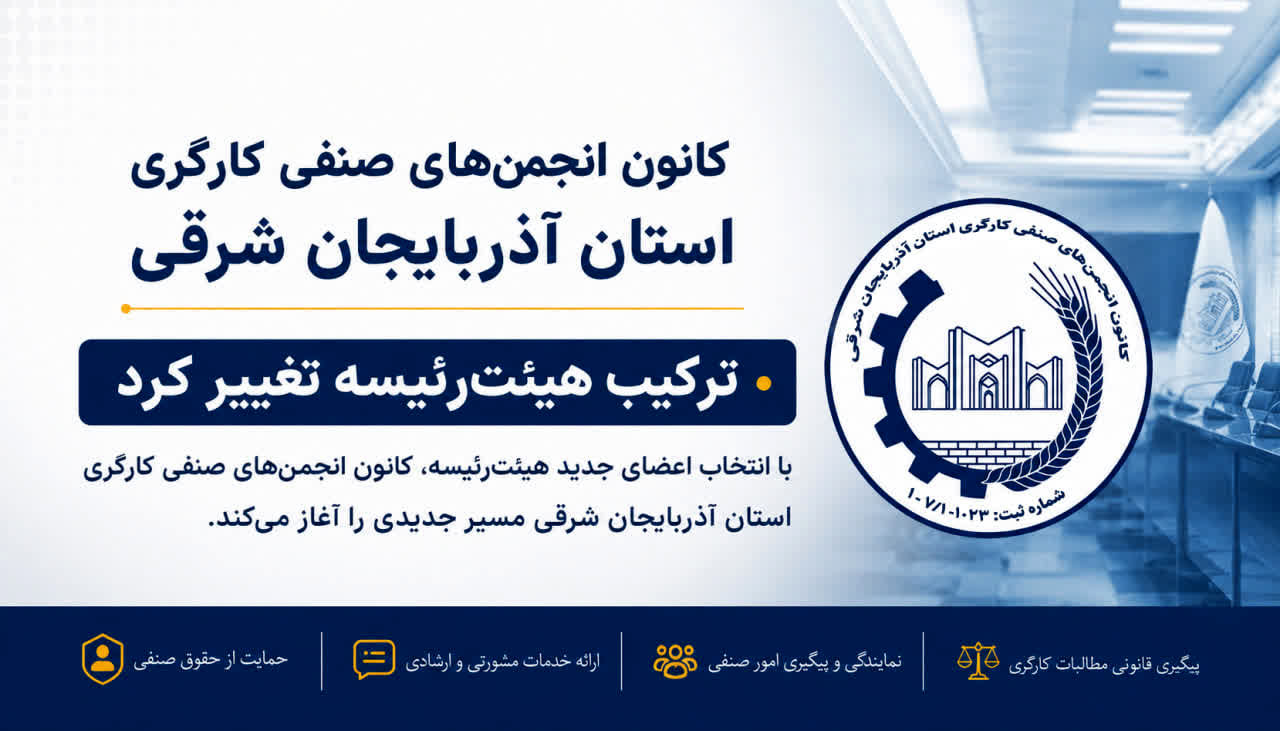 کانون انجمن‌های صنفی کارگری
استان آذربایجان شرقی

ترکیب هیئت‌رئیسه تغییر کرد

با انتخاب اعضای جدید هیئت‌رئیسه، کانون انجمن‌های صنفی کارگری استان آذربایجان شرقی مسیر جدیدی را آغاز می‌کند.

کانون انجمن‌های صنفی کارگری استان آذربایجان شرقی
شماره ثبت: ۱۰۲۳-۷/۱-۱

پیگیری قانونی مطالبات کارگری
نمایندگی و پیگیری امور صنفی
ارائه خدمات مشورتی و ارشادی
حمایت از حقوق صنفی